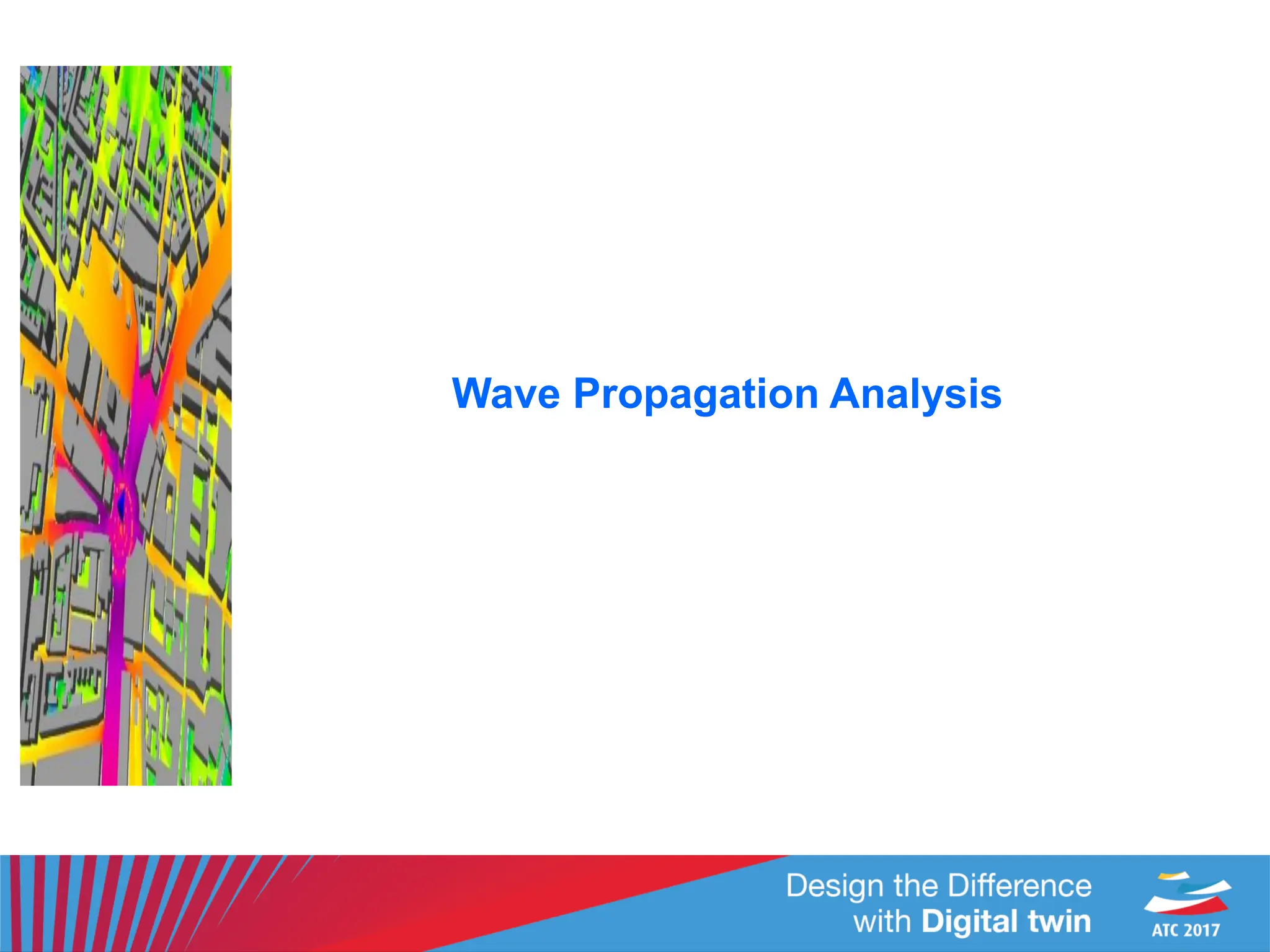 Wave Propagation Analysis

Design the Difference
with Digital twin

ATC 2017